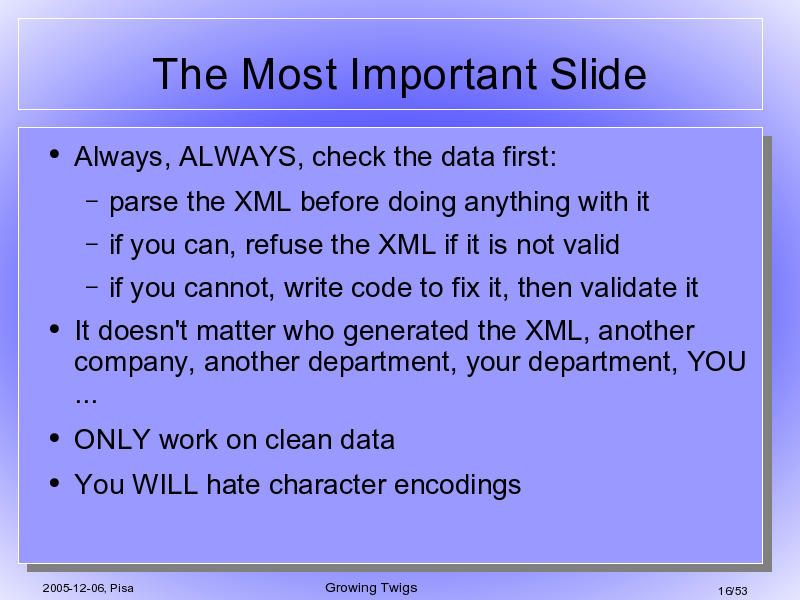 The Most Important Slide

• Always, ALWAYS, check the data first:
  – parse the XML before doing anything with it
  – if you can, refuse the XML if it is not valid
  – if you cannot, write code to fix it, then validate it
• It doesn't matter who generated the XML, another company, another department, your department, YOU ...
• ONLY work on clean data
• You WILL hate character encodings

2005-12-06, Pisa Growing Twigs 16/53